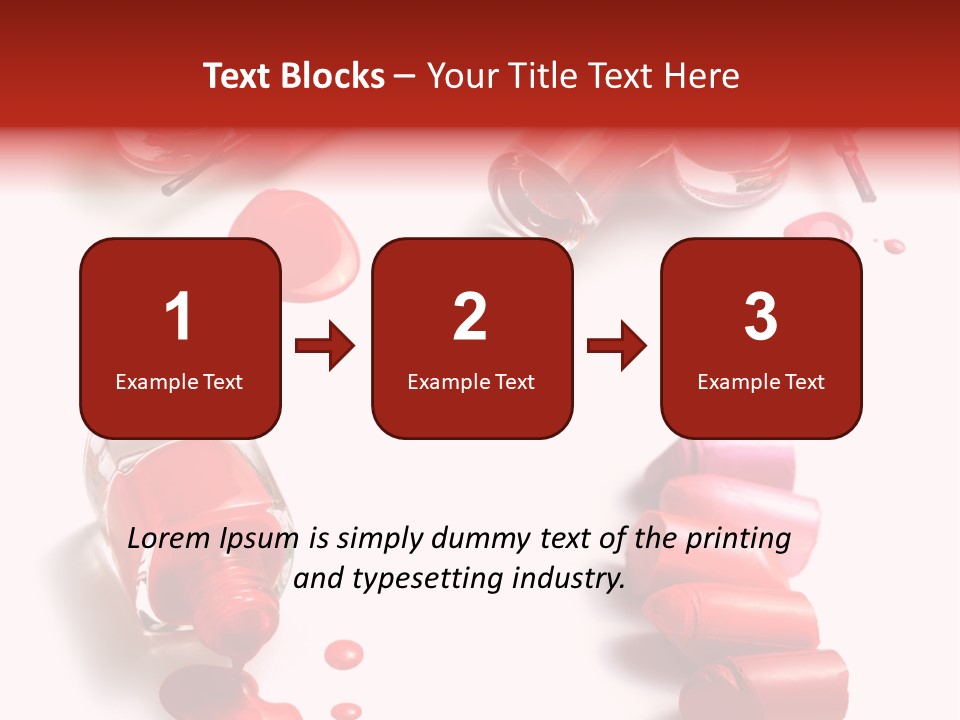 Text Blocks – Your Title Text Here

1
Example Text

2
Example Text

3
Example Text

Lorem Ipsum is simply dummy text of the printing and typesetting industry.